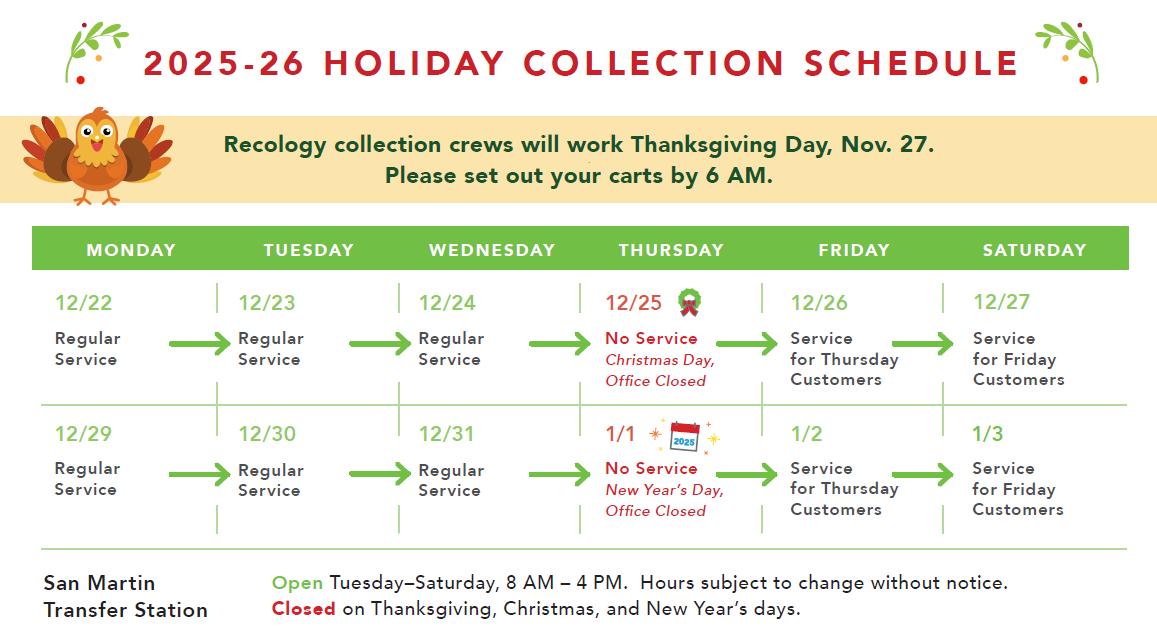 2025-26 HOLIDAY COLLECTION SCHEDULE

Recology collection crews will work Thanksgiving Day, Nov. 27. Please set out your carts by 6 AM.

| MONDAY | TUESDAY | WEDNESDAY | THURSDAY | FRIDAY | SATURDAY |
|---|---|---|---|---|---|
| 12/22 Regular Service | 12/23 Regular Service | 12/24 Regular Service | 12/25 No Service Christmas Day, Office Closed | 12/26 Service for Thursday Customers | 12/27 Service for Friday Customers |
| 12/29 Regular Service | 12/30 Regular Service | 12/31 Regular Service | 1/1 2025 No Service New Year's Day, Office Closed | 1/2 Service for Thursday Customers | 1/3 Service for Friday Customers |

San Martin Transfer Station

Open Tuesday–Saturday, 8 AM – 4 PM. Hours subject to change without notice.
Closed on Thanksgiving, Christmas, and New Year's days.